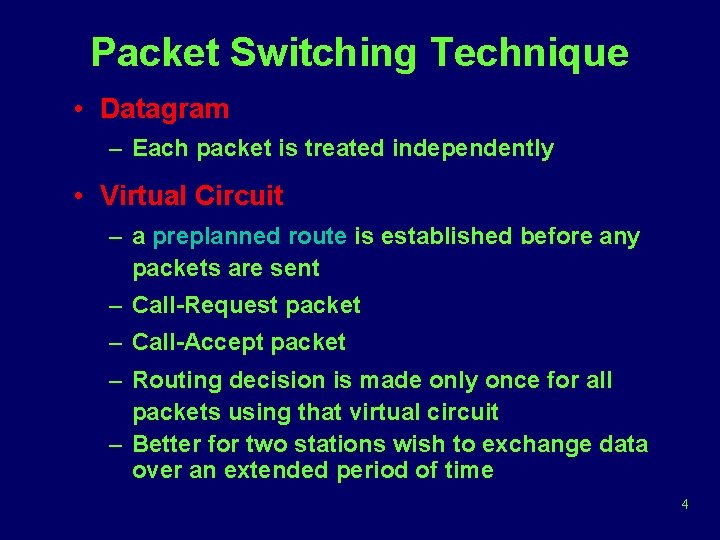 Packet Switching Technique

• Datagram
– Each packet is treated independently

• Virtual Circuit
– a preplanned route is established before any packets are sent
– Call-Request packet
– Call-Accept packet
– Routing decision is made only once for all packets using that virtual circuit
– Better for two stations wish to exchange data over an extended period of time

4